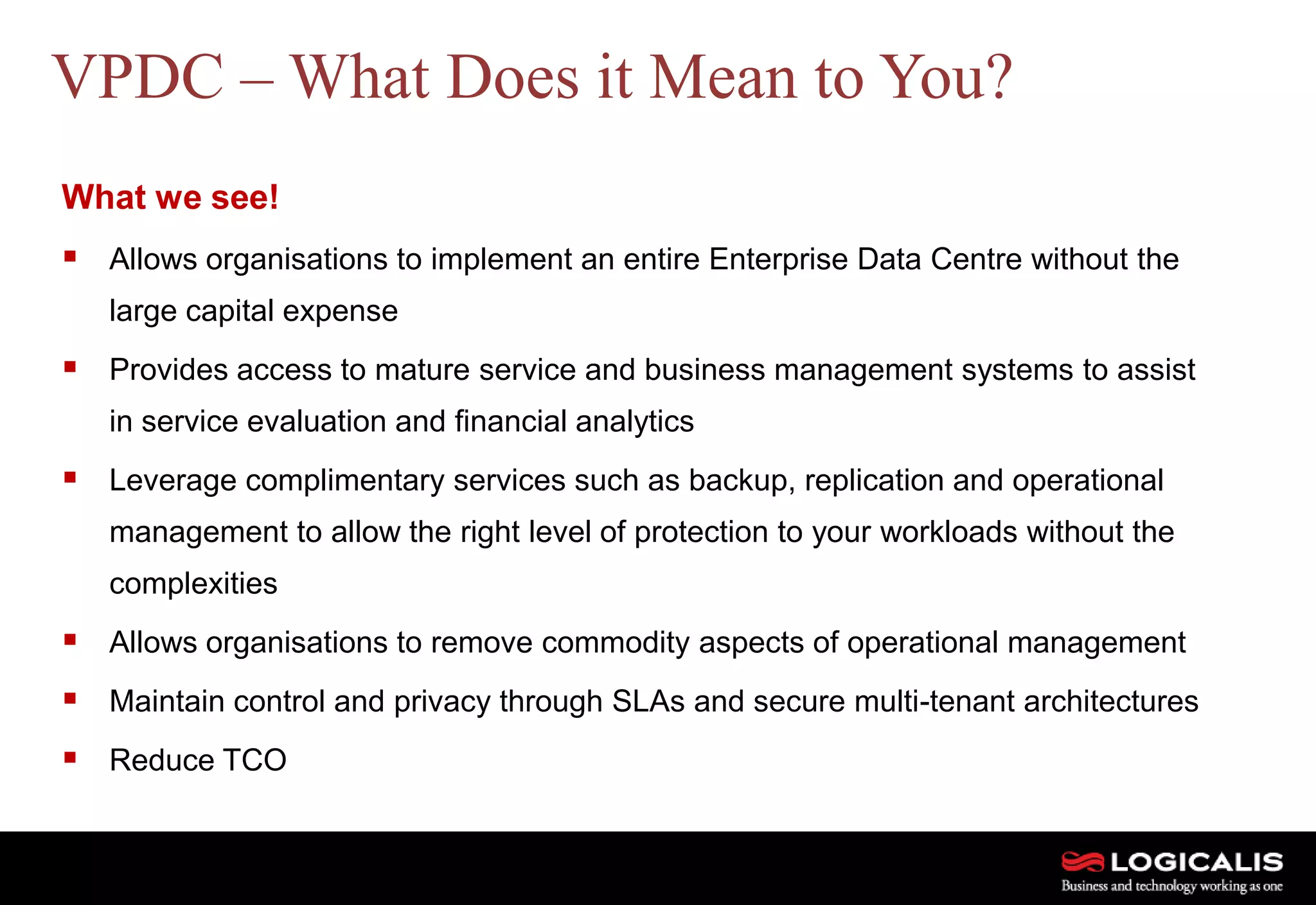 VPDC – What Does it Mean to You?

What we see!

▪ Allows organisations to implement an entire Enterprise Data Centre without the large capital expense

▪ Provides access to mature service and business management systems to assist in service evaluation and financial analytics

▪ Leverage complimentary services such as backup, replication and operational management to allow the right level of protection to your workloads without the complexities

▪ Allows organisations to remove commodity aspects of operational management

▪ Maintain control and privacy through SLAs and secure multi-tenant architectures

▪ Reduce TCO

LOGICALIS
Business and technology working as one